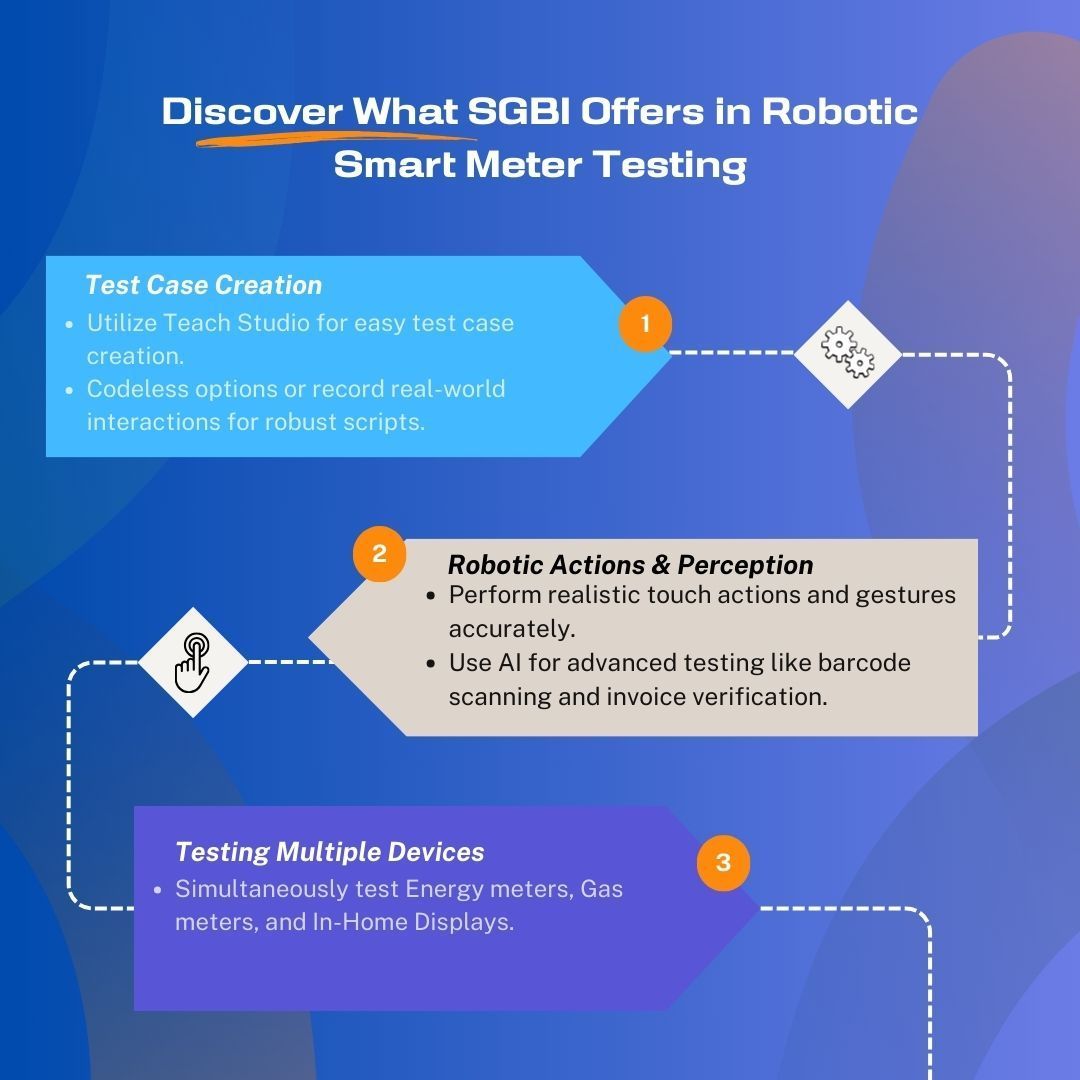 Discover What SGBI Offers in Robotic Smart Meter Testing

Test Case Creation
- Utilize Teach Studio for easy test case creation.
- Codeless options or record real-world interactions for robust scripts.

1

2

Robotic Actions & Perception
- Perform realistic touch actions and gestures accurately.
- Use AI for advanced testing like barcode scanning and invoice verification.

Testing Multiple Devices
- Simultaneously test Energy meters, Gas meters, and In-Home Displays.

3